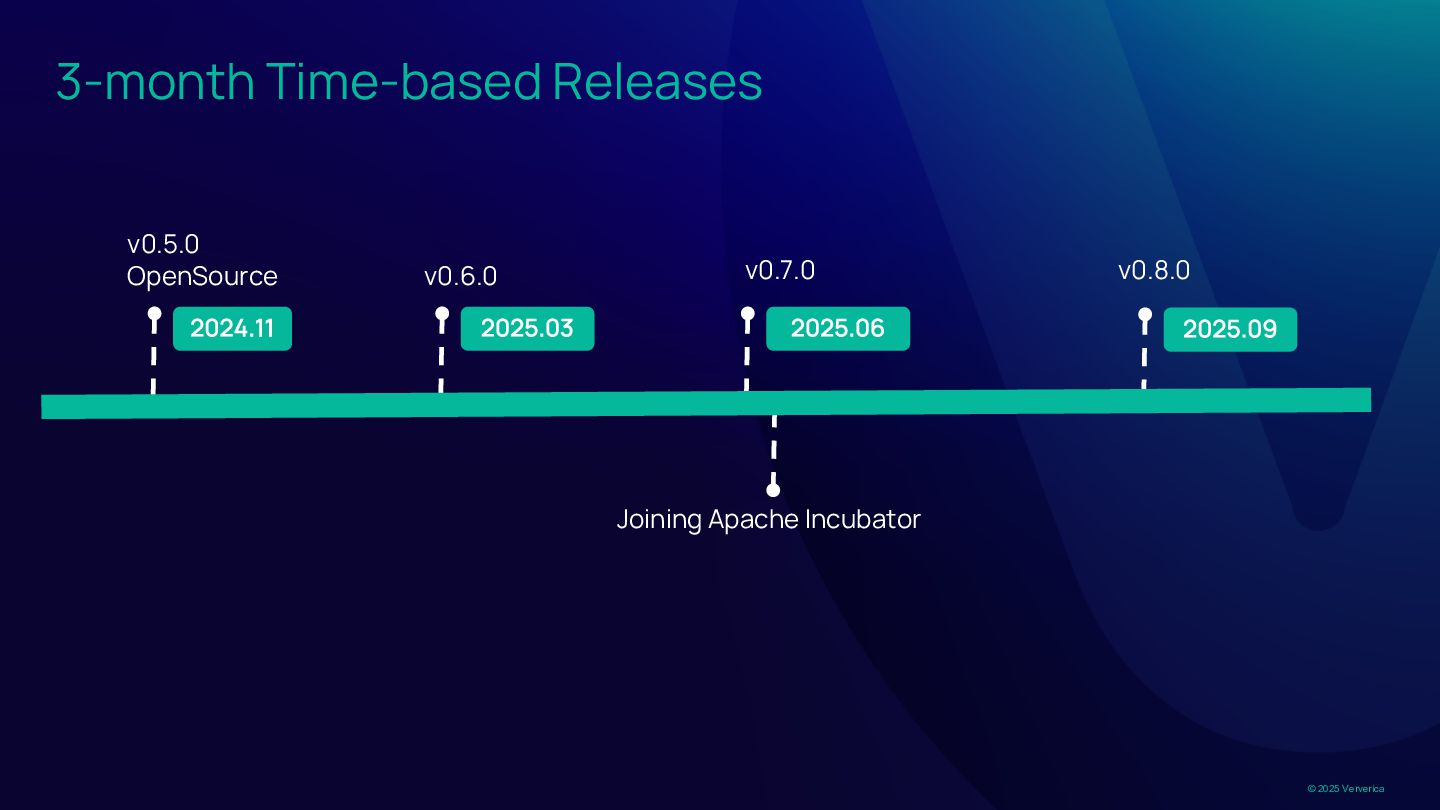 3-month Time-based Releases

v0.5.0
OpenSource

2024.11

v0.6.0

2025.03

v0.7.0

2025.06

v0.8.0

2025.09

Joining Apache Incubator

© 2025 Ververica